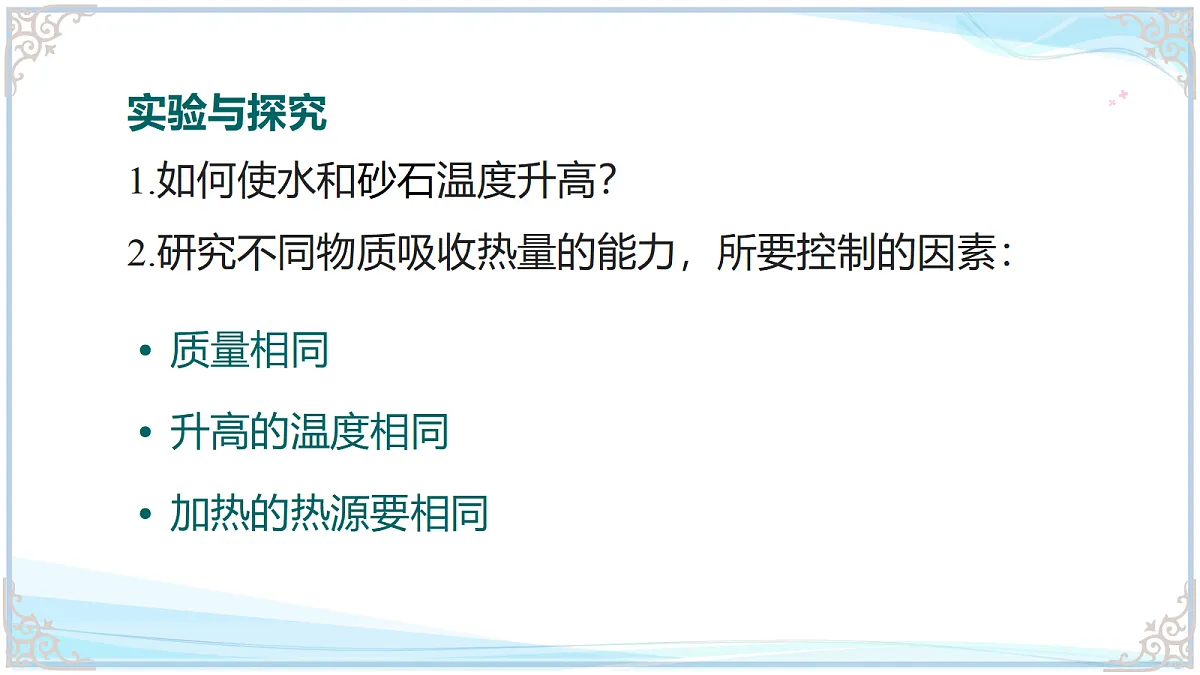 实验与探究

1.如何使水和砂石温度升高?

2.研究不同物质吸收热量的能力，所要控制的因素:

• 质量相同

• 升高的温度相同

• 加热的热源要相同